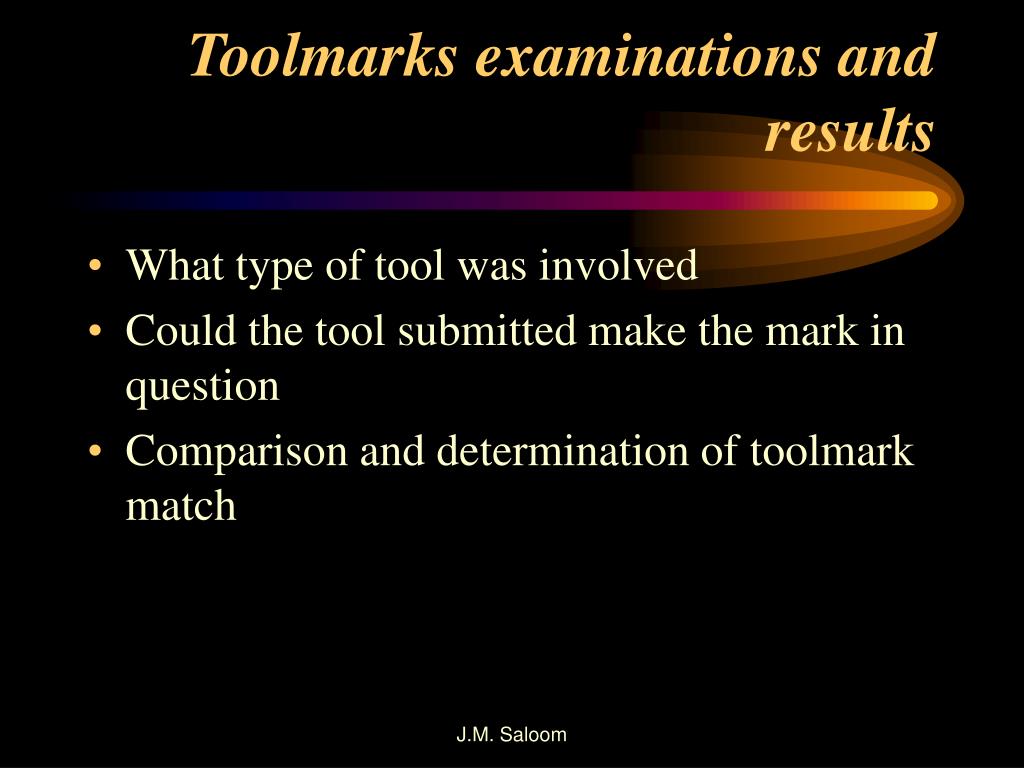 Toolmarks examinations and results

• What type of tool was involved
• Could the tool submitted make the mark in question
• Comparison and determination of toolmark match

J.M. Saloom